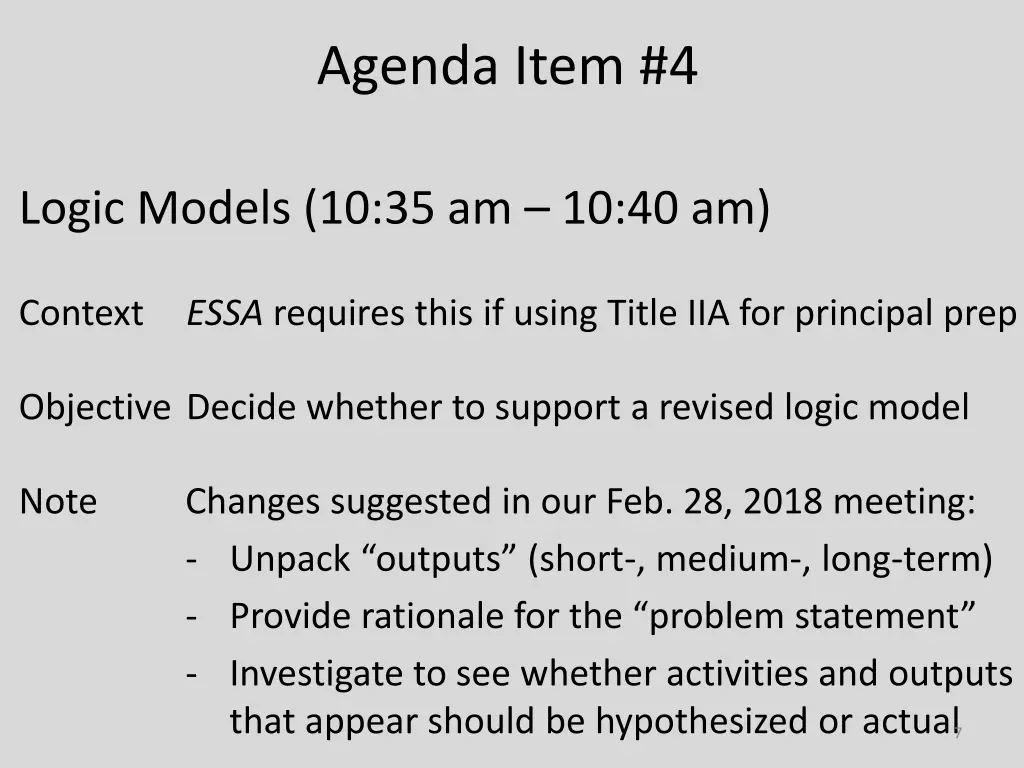 Agenda Item #4

Logic Models (10:35 am – 10:40 am)

Context ESSA requires this if using Title IIA for principal prep

Objective Decide whether to support a revised logic model

Note Changes suggested in our Feb. 28, 2018 meeting:
- Unpack “outputs” (short-, medium-, long-term)
- Provide rationale for the “problem statement”
- Investigate to see whether activities and outputs that appear should be hypothesized or actual

7